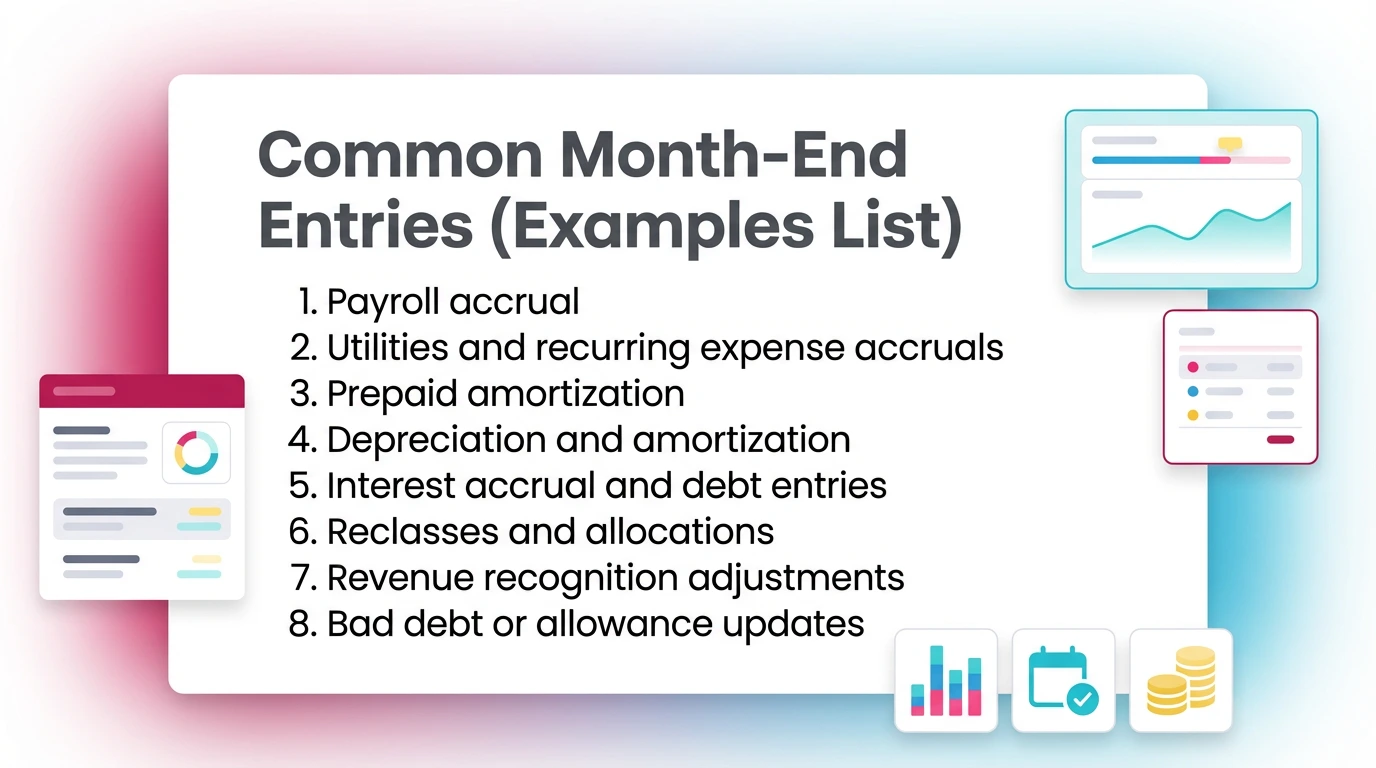 Common Month-End Entries (Examples List)

1. Payroll accrual
2. Utilities and recurring expense accruals
3. Prepaid amortization
4. Depreciation and amortization
5. Interest accrual and debt entries
6. Reclasses and allocations
7. Revenue recognition adjustments
8. Bad debt or allowance updates